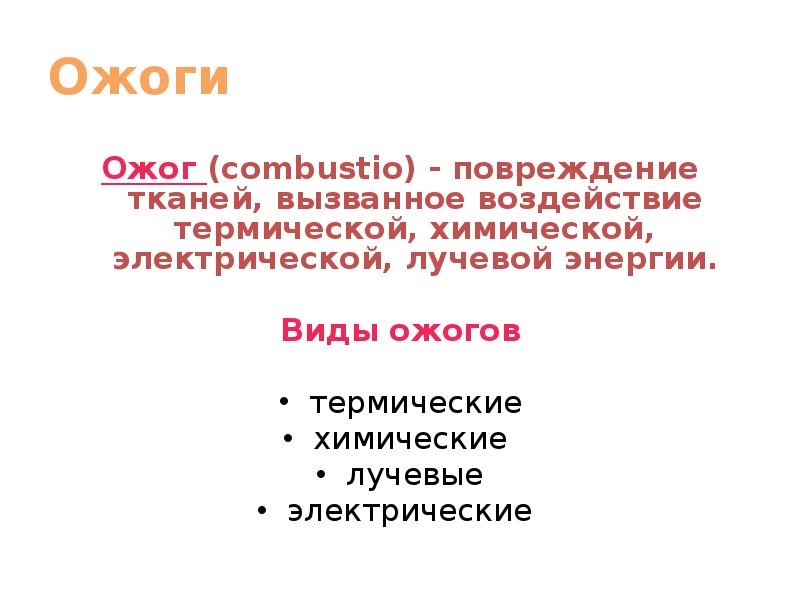 Ожоги

Ожог (combustio) - повреждение тканей, вызванное воздействие термической, химической, электрической, лучевой энергии.

Виды ожогов

• термические
• химические
• лучевые
• электрические